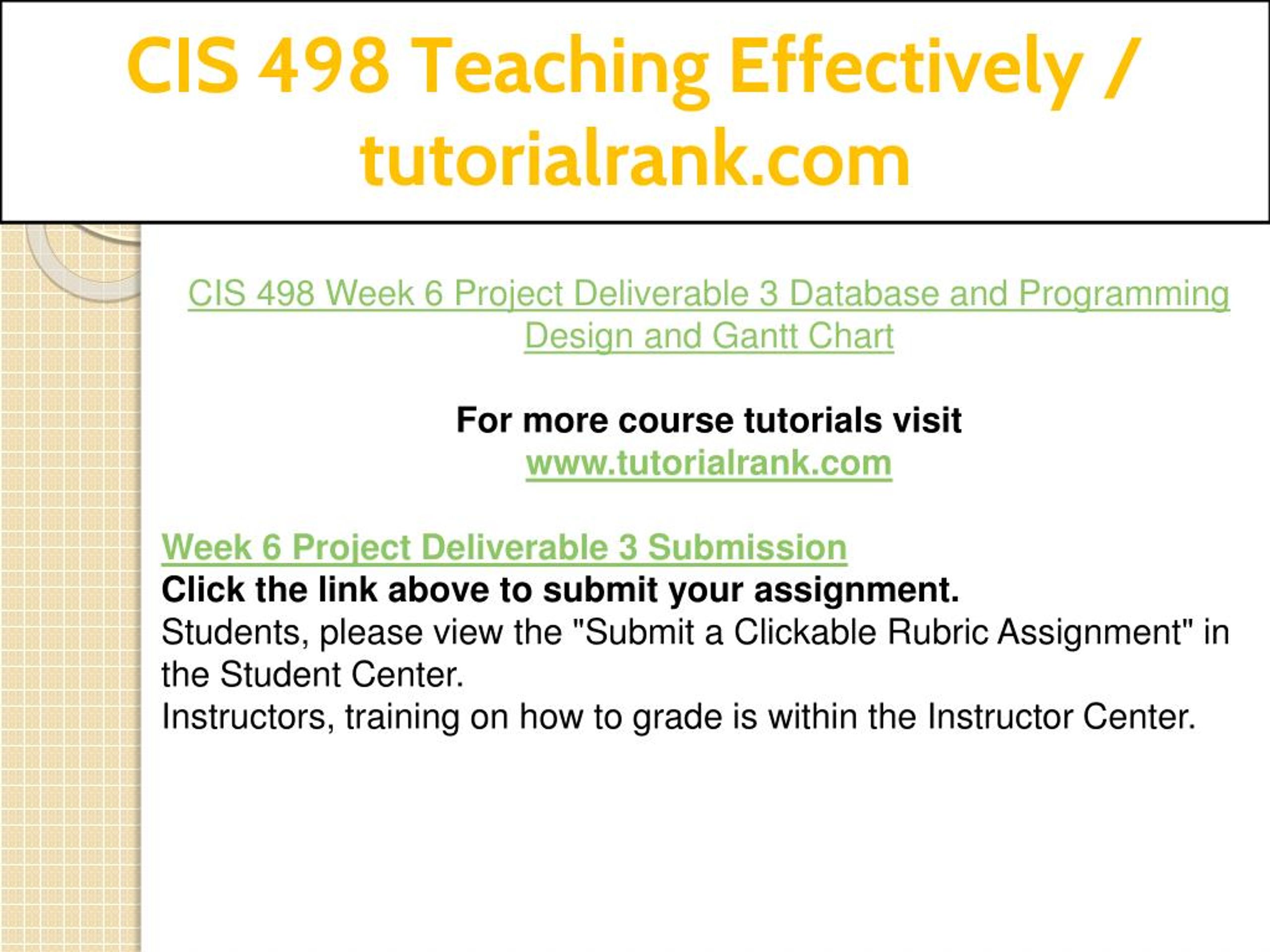 CIS 498 Teaching Effectively / tutorialrank.com

CIS 498 Week 6 Project Deliverable 3 Database and Programming Design and Gantt Chart

For more course tutorials visit
www.tutorialrank.com

Week 6 Project Deliverable 3 Submission
Click the link above to submit your assignment.
Students, please view the "Submit a Clickable Rubric Assignment" in the Student Center.
Instructors, training on how to grade is within the Instructor Center.